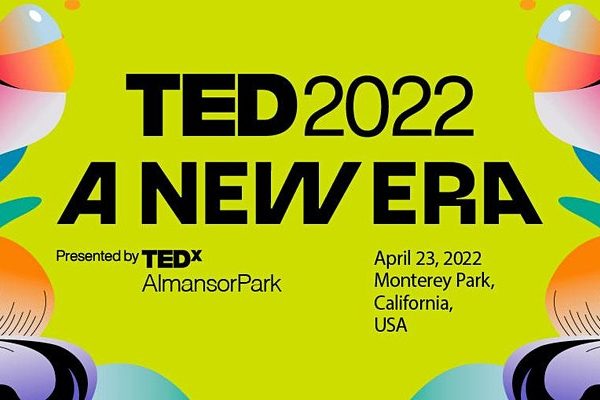 TED2022
A NEW ERA

Presented by TEDx AlmansorPark

April 23, 2022
Monterey Park,
California,
USA